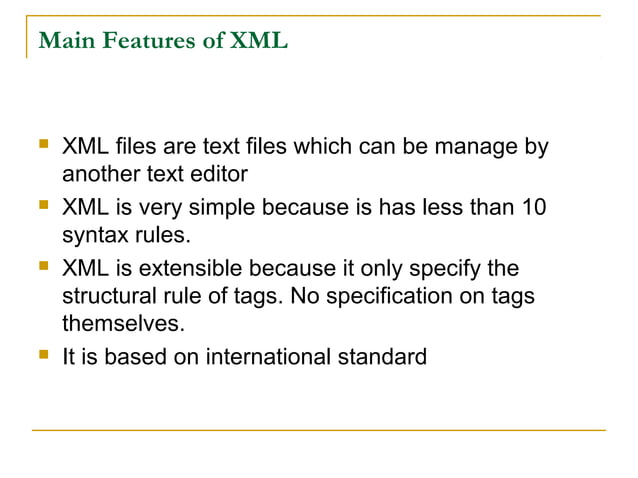 Main Features of XML

- XML files are text files which can be manage by another text editor
- XML is very simple because is has less than 10 syntax rules.
- XML is extensible because it only specify the structural rule of tags. No specification on tags themselves.
- It is based on international standard